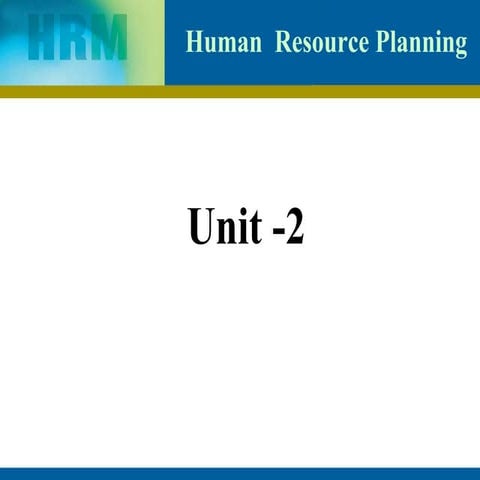 HRM

Human Resource Planning

Unit -2